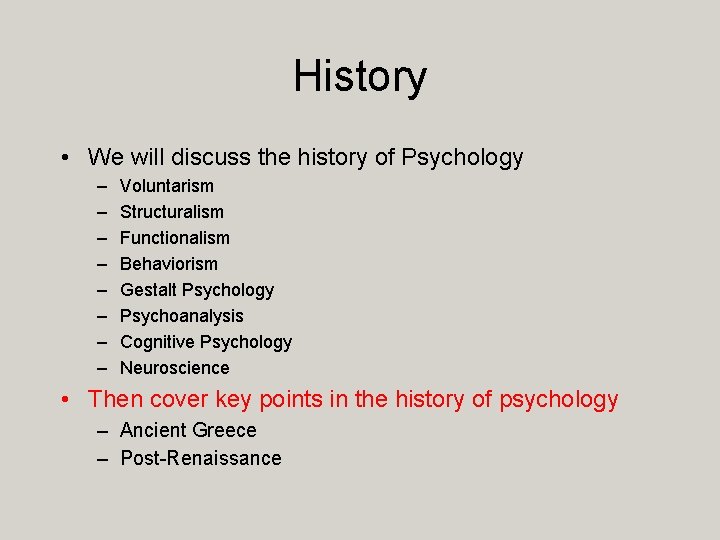 History

• We will discuss the history of Psychology
– Voluntarism
– Structuralism
– Functionalism
– Behaviorism
– Gestalt Psychology
– Psychoanalysis
– Cognitive Psychology
– Neuroscience

• Then cover key points in the history of psychology
– Ancient Greece
– Post-Renaissance